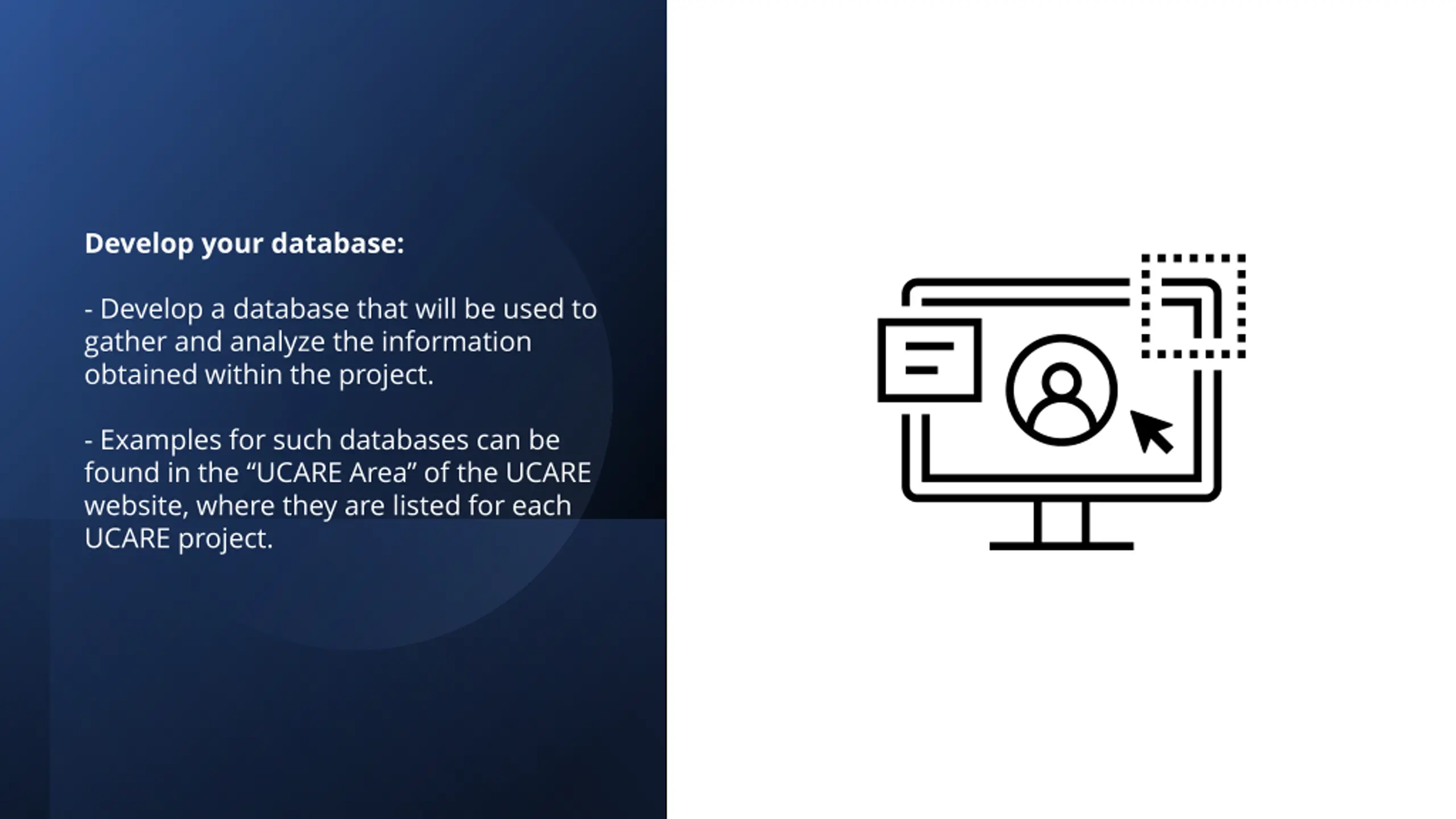 Develop your database:

- Develop a database that will be used to gather and analyze the information obtained within the project.

- Examples for such databases can be found in the “UCARE Area” of the UCARE website, where they are listed for each UCARE project.